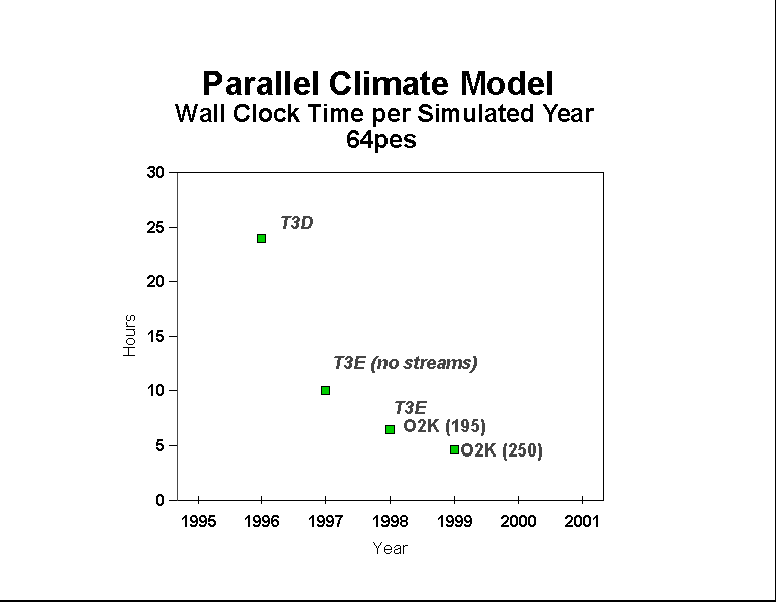 Parallel Climate Model
Wall Clock Time per Simulated Year
64pes

30
25
20
15
10
5
0

Hours

T3D
T3E (no streams)
T3E
O2K (195)
O2K (250)

1995 1996 1997 1998 1999 2000 2001

Year